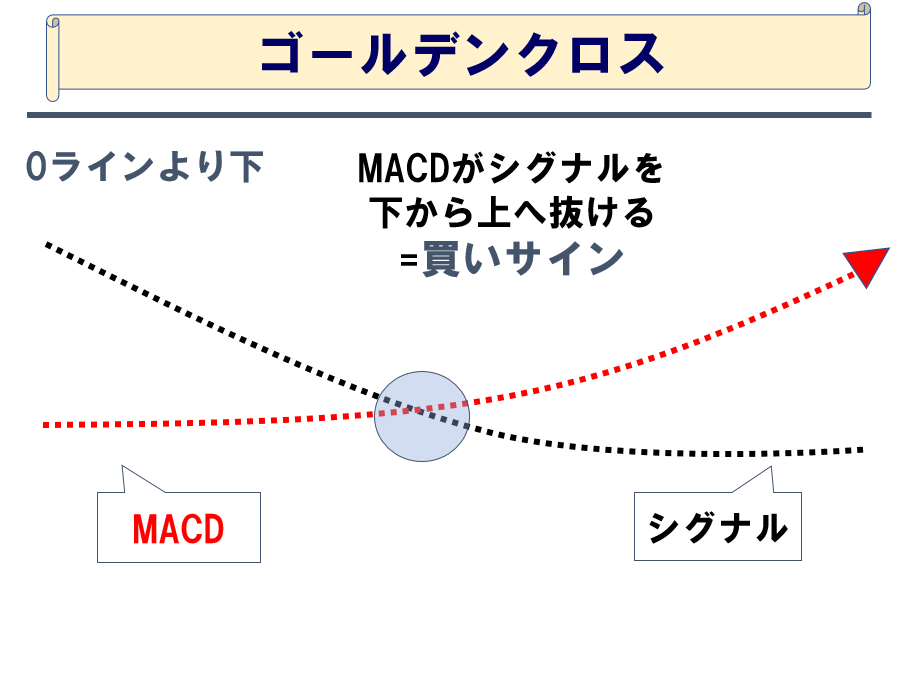 ゴールデンクロス

0ラインより下

MACDがシグナルを
下から上へ抜ける
=買いサイン

MACD

シグナル